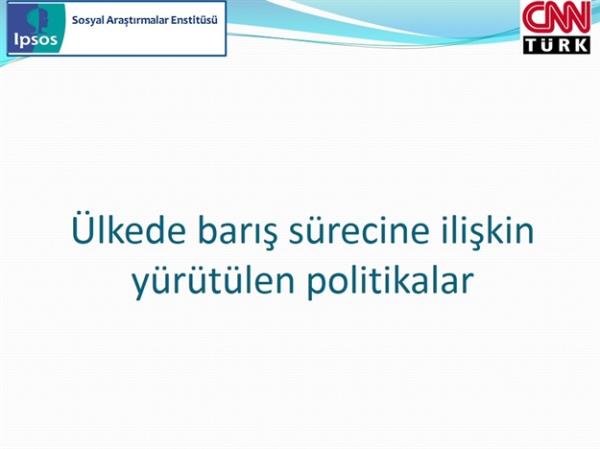 Ipsos
Sosyal Araştırmalar Enstitüsü

CNN
TÜRK

Ülkede barış sürecine ilişkin yürütülen politikalar